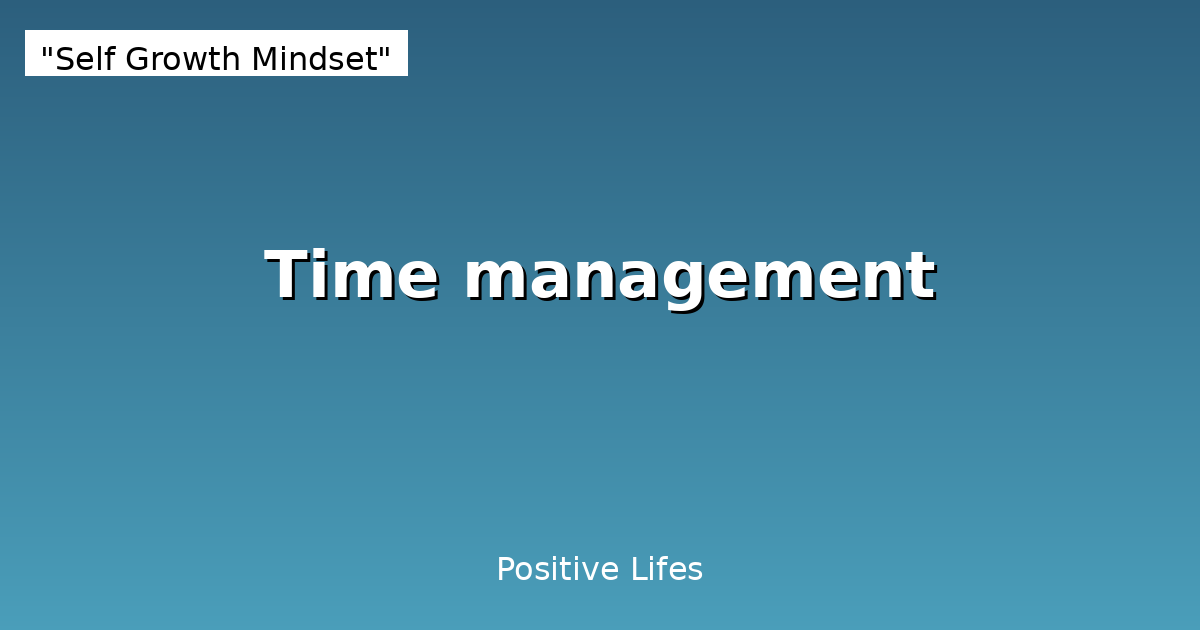 "Self Growth Mindset"

Time management

Positive Lifes